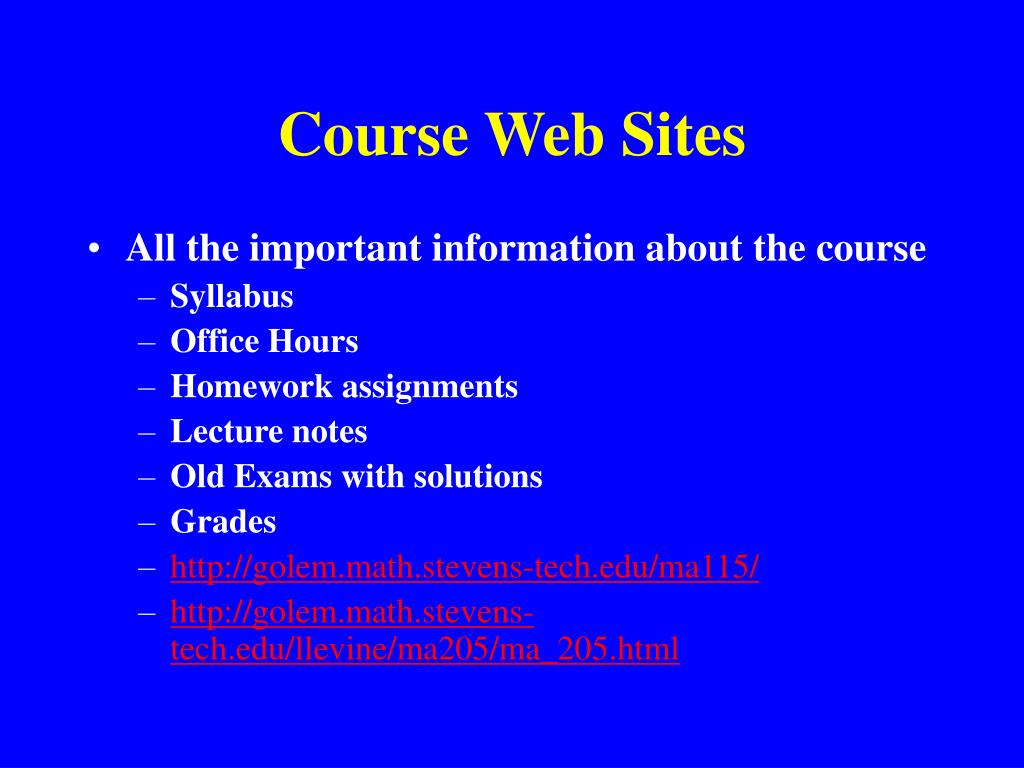 Course Web Sites

• All the important information about the course
– Syllabus
– Office Hours
– Homework assignments
– Lecture notes
– Old Exams with solutions
– Grades
– http://golem.math.stevens-tech.edu/ma115/
– http://golem.math.stevens-tech.edu/llevine/ma205/ma_205.html